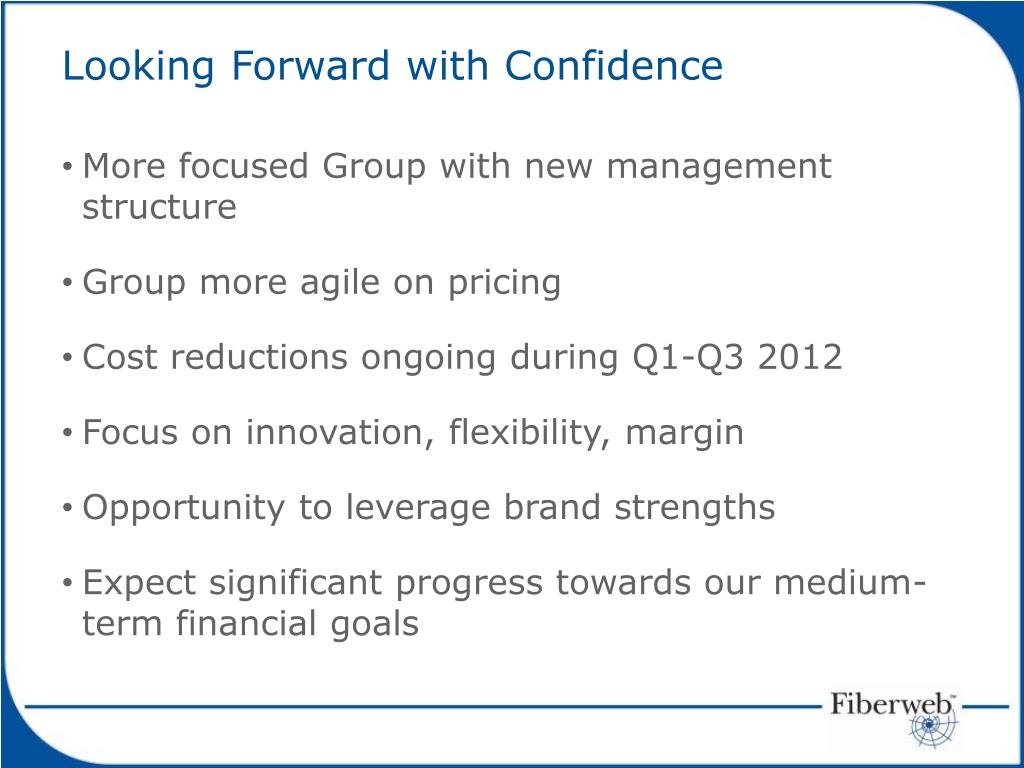 Looking Forward with Confidence

• More focused Group with new management structure

• Group more agile on pricing

• Cost reductions ongoing during Q1-Q3 2012

• Focus on innovation, flexibility, margin

• Opportunity to leverage brand strengths

• Expect significant progress towards our medium-term financial goals

Fiberweb™